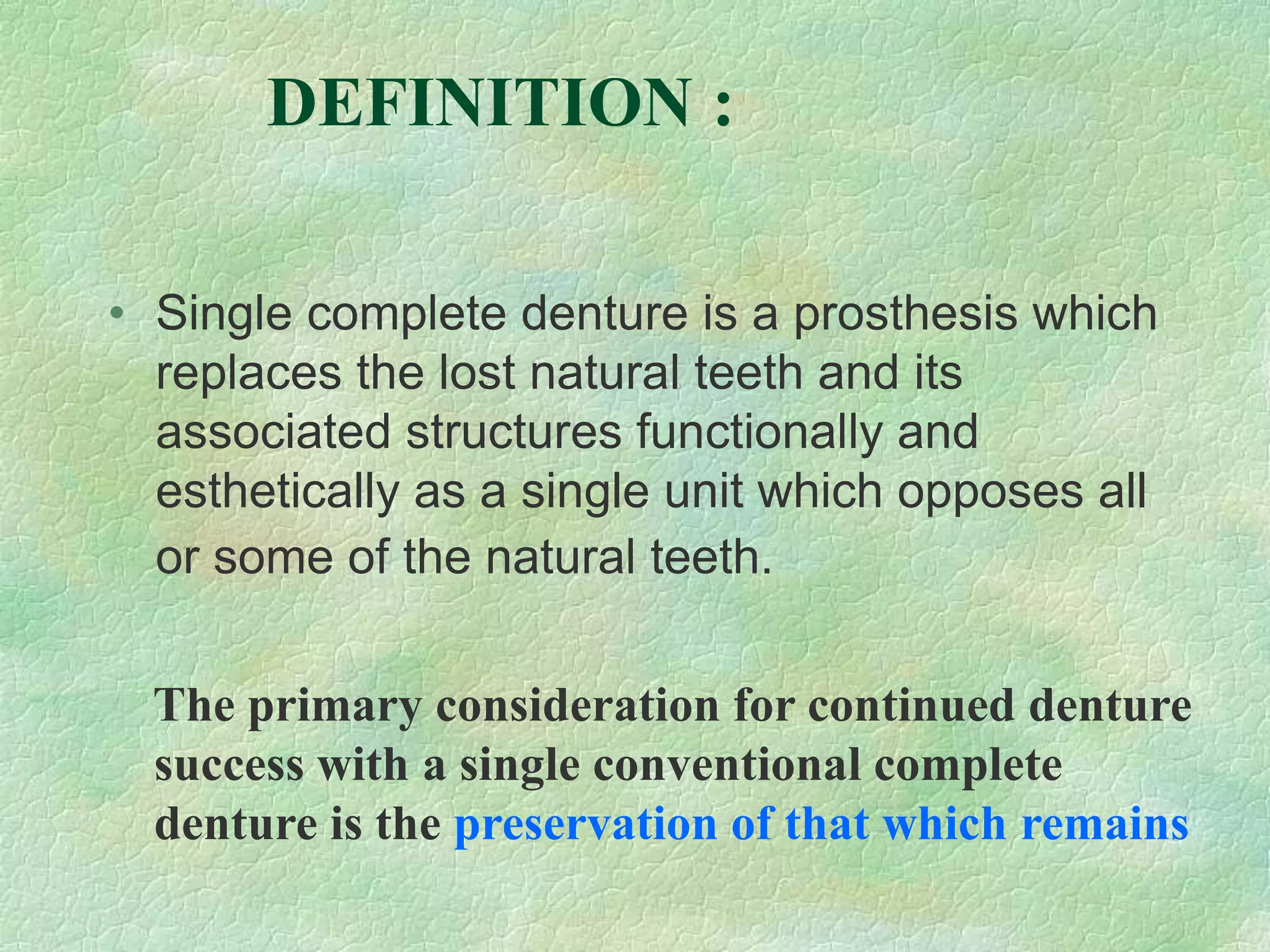 DEFINITION :

• Single complete denture is a prosthesis which replaces the lost natural teeth and its associated structures functionally and esthetically as a single unit which opposes all or some of the natural teeth.

The primary consideration for continued denture success with a single conventional complete denture is the preservation of that which remains